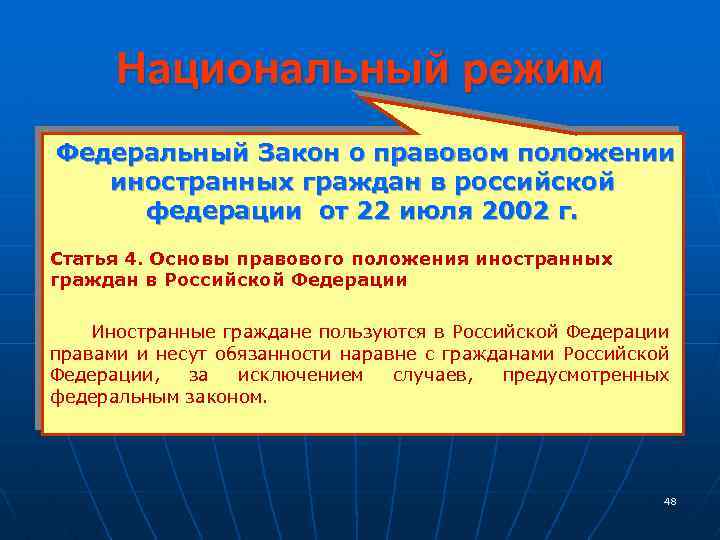 Национальный режим

Федеральный Закон о правовом положении иностранных граждан в российской федерации от 22 июля 2002 г.

Статья 4. Основы правового положения иностранных граждан в Российской Федерации

Иностранные граждане пользуются в Российской Федерации правами и несут обязанности наравне с гражданами Российской Федерации, за исключением случаев, предусмотренных федеральным законом.

48